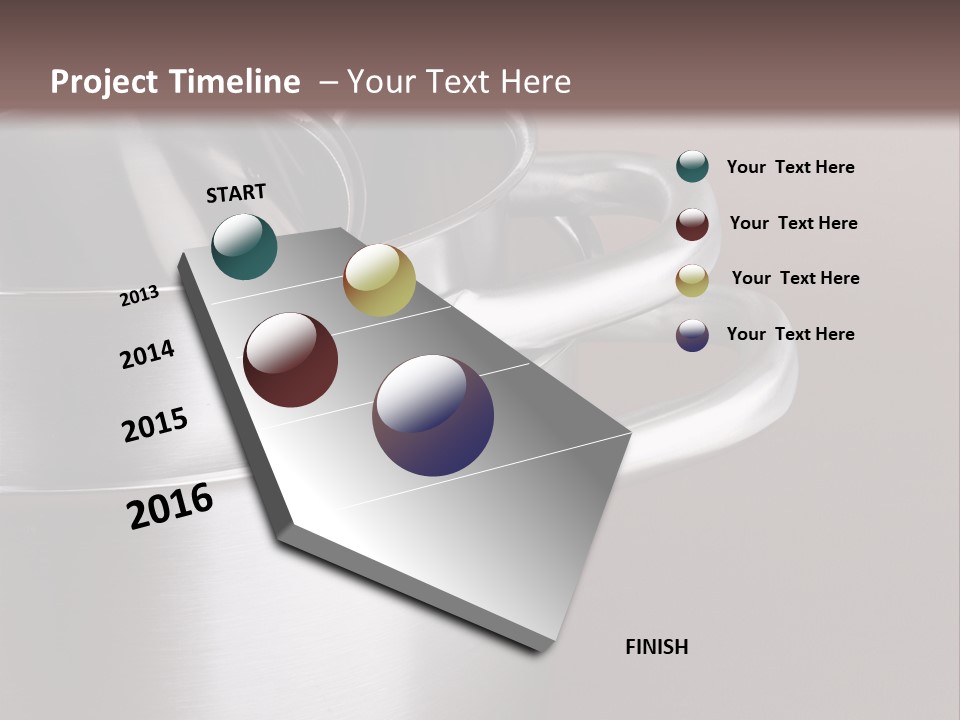 Project Timeline – Your Text Here

START

2013

2014

2015

2016

FINISH

Your Text Here

Your Text Here

Your Text Here

Your Text Here